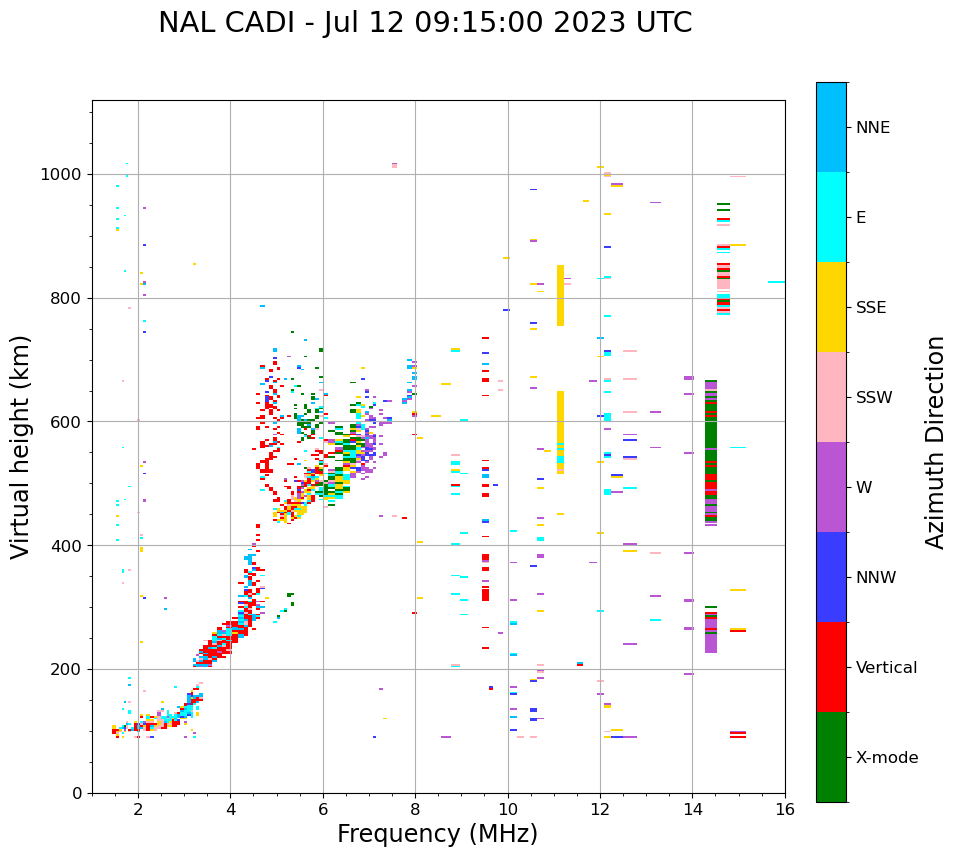 NAL CADI - Jul 12 09:15:00 2023 UTC

Virtual height (km)

1000
800
600
400
200
0

2
4
6
8
10
12
14
16

Frequency (MHz)

NNE
E
SSE
SSW
W
NNW
Vertical
X-mode

Azimuth Direction